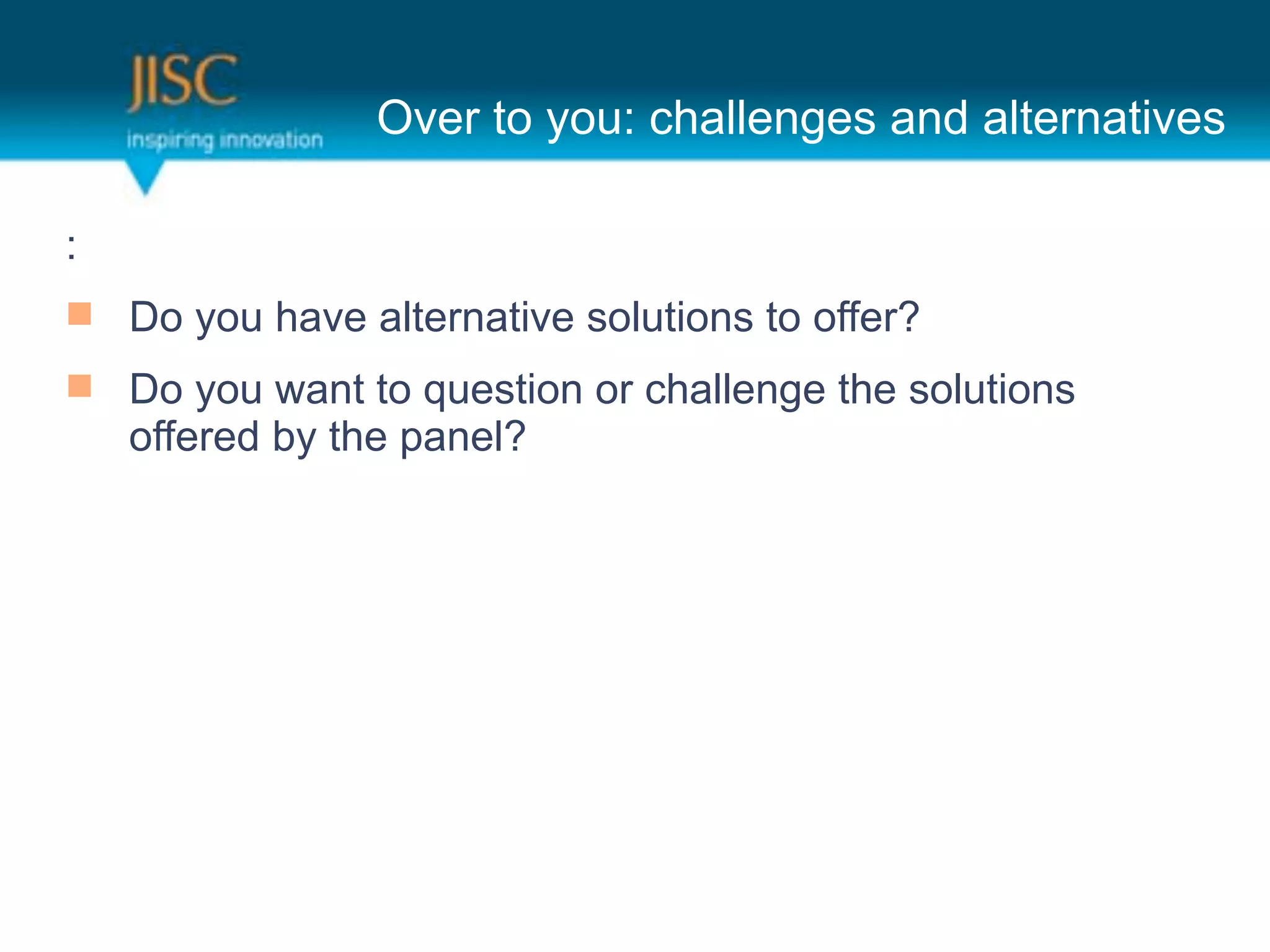 JISC
inspiring innovation

Over to you: challenges and alternatives

:

Do you have alternative solutions to offer?

Do you want to question or challenge the solutions offered by the panel?